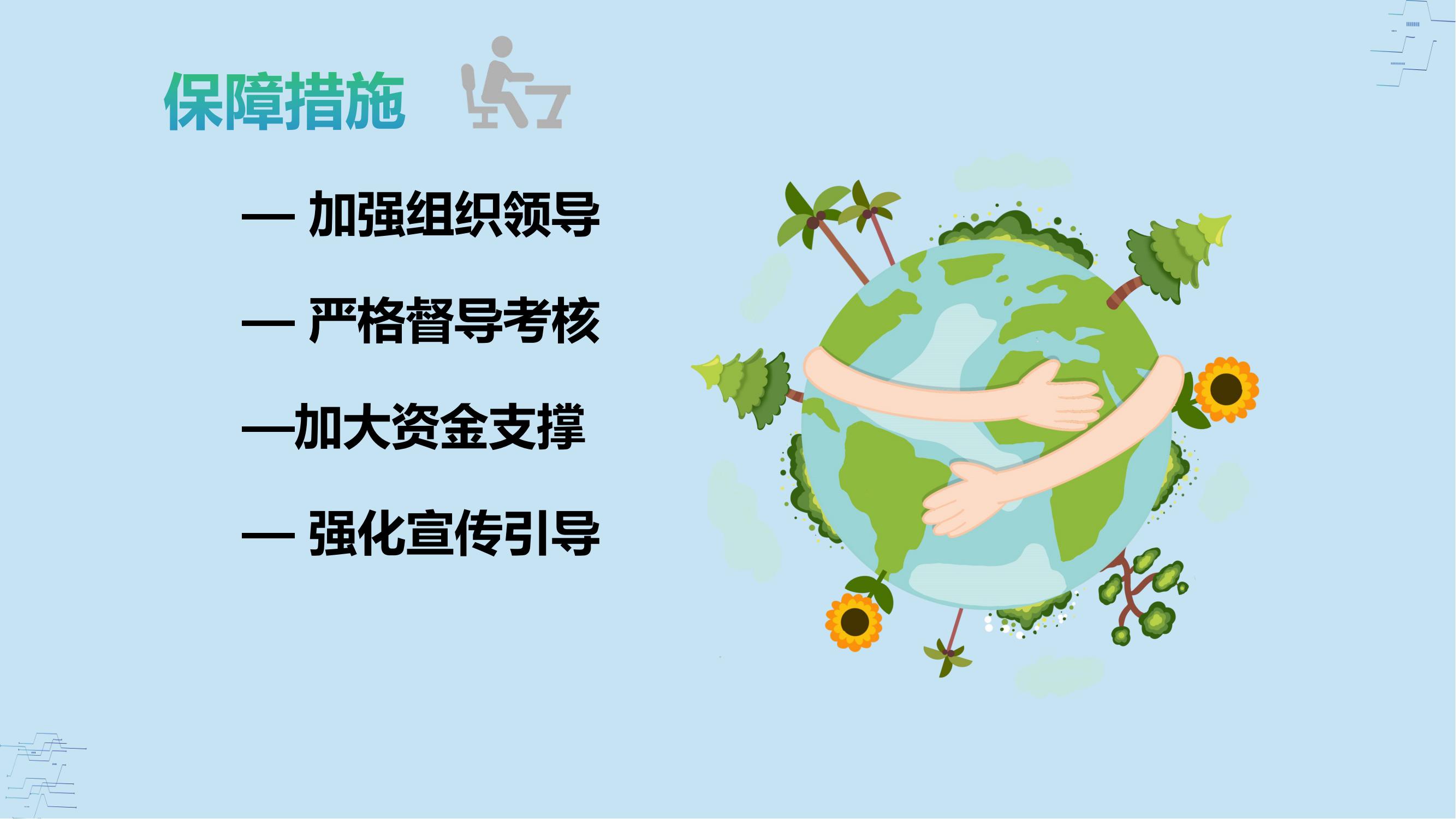 保障措施

— 加强组织领导

— 严格督导考核

—加大资金支撑

— 强化宣传引导